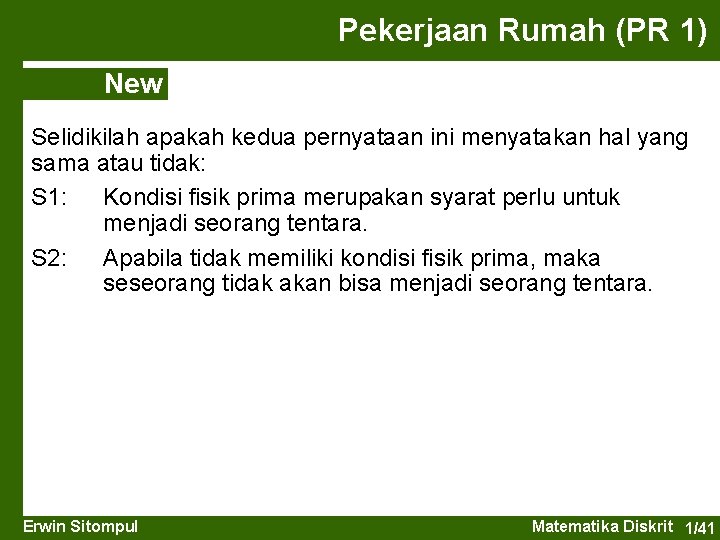 Pekerjaan Rumah (PR 1)

New

Selidikilah apakah kedua pernyataan ini menyatakan hal yang sama atau tidak:

S1: Kondisi fisik prima merupakan syarat perlu untuk menjadi seorang tentara.

S2: Apabila tidak memiliki kondisi fisik prima, maka seseorang tidak akan bisa menjadi seorang tentara.

Erwin Sitompul

Matematika Diskrit 1/41